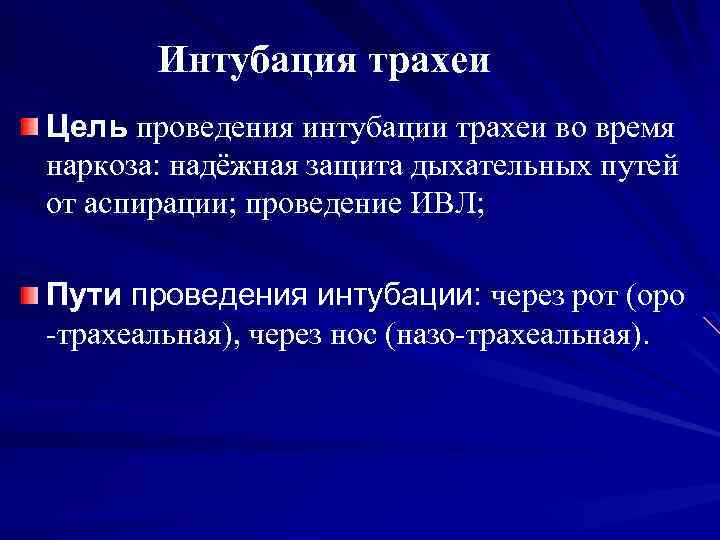 Интубация трахеи

Цель проведения интубации трахеи во время наркоза: надёжная защита дыхательных путей от аспирации; проведение ИВЛ;

Пути проведения интубации: через рот (оро -трахеальная), через нос (назо-трахеальная).